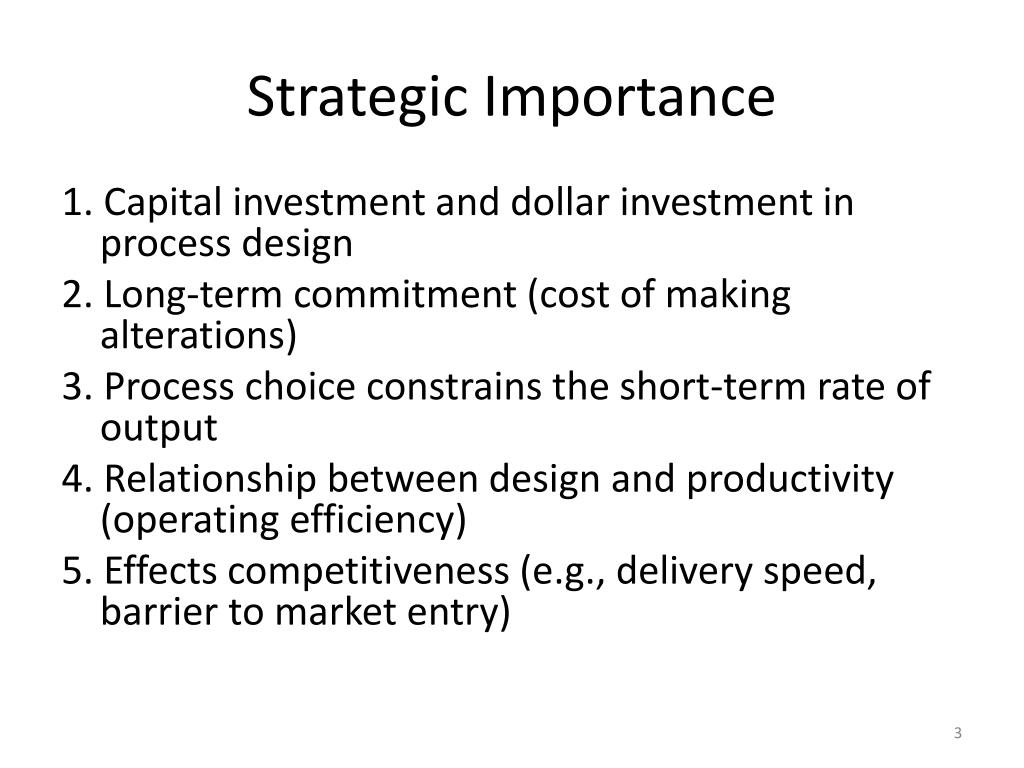 Strategic Importance

1. Capital investment and dollar investment in process design
2. Long-term commitment (cost of making alterations)
3. Process choice constrains the short-term rate of output
4. Relationship between design and productivity (operating efficiency)
5. Effects competitiveness (e.g., delivery speed, barrier to market entry)

3